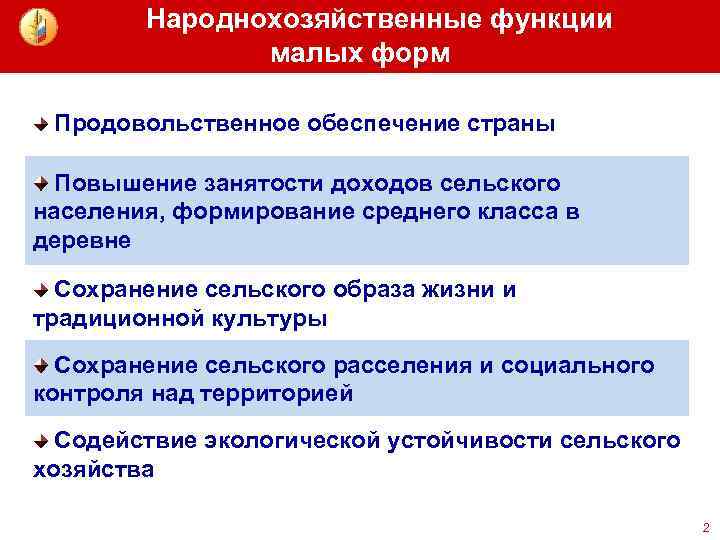 Народнохозяйственные функции малых форм

Продовольственное обеспечение страны

Повышение занятости доходов сельского населения, формирование среднего класса в деревне

Сохранение сельского образа жизни и традиционной культуры

Сохранение сельского расселения и социального контроля над территорией

Содействие экологической устойчивости сельского хозяйства

2